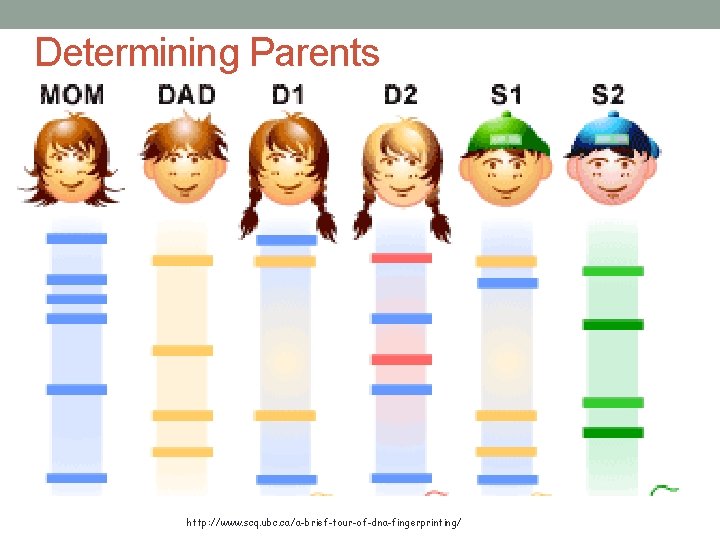 Determining Parents

MOM DAD D1 D2 S1 S2

http://www.scq.ubc.ca/a-brief-tour-of-dna-fingerprinting/